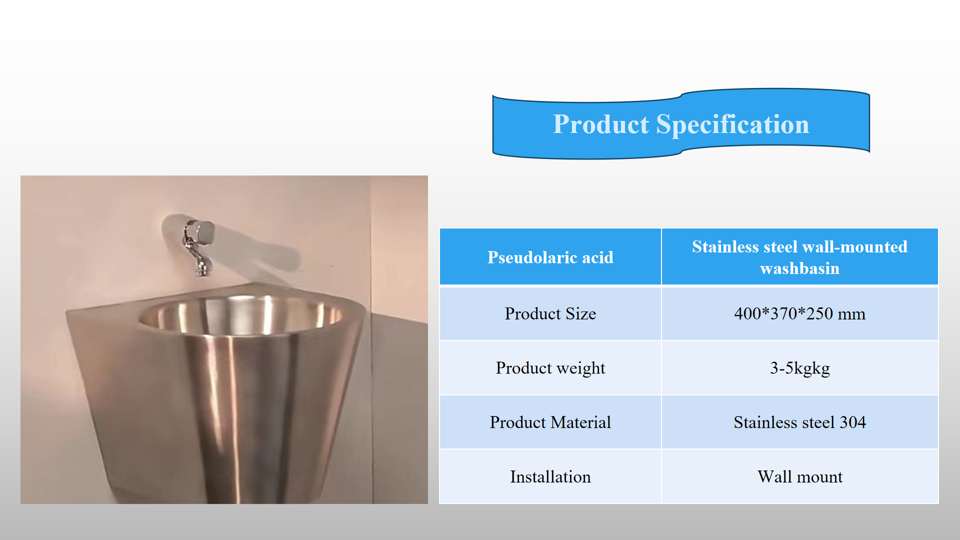 Product Specification

| Pseudolaric acid | Stainless steel wall-mounted washbasin |
|---|---|
| Product Size | 400*370*250 mm |
| Product weight | 3-5kgkg |
| Product Material | Stainless steel 304 |
| Installation | Wall mount |